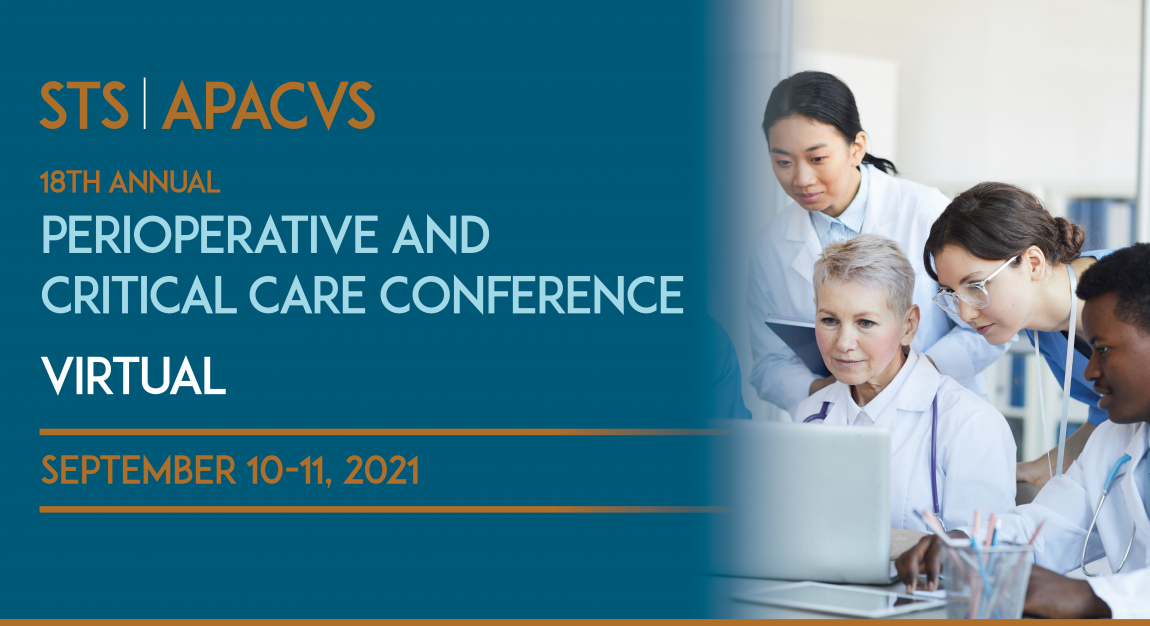 STS | APACVS

18TH ANNUAL
PERIOPERATIVE AND CRITICAL CARE CONFERENCE

VIRTUAL

SEPTEMBER 10-11, 2021